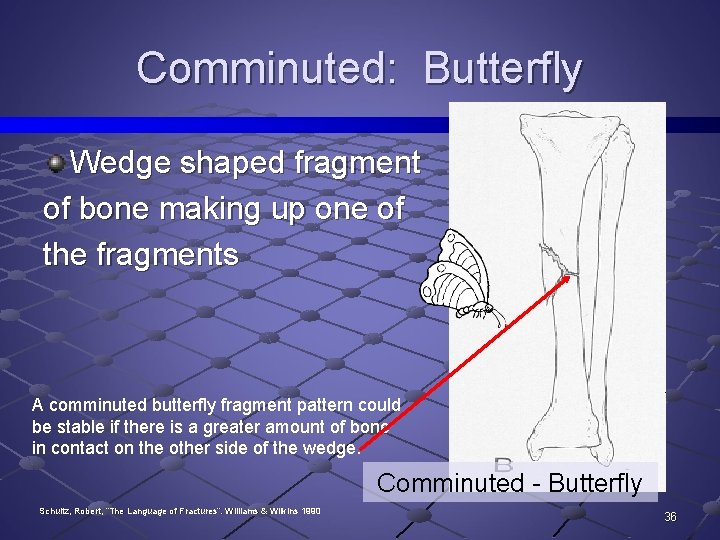 Comminuted: Butterfly

Wedge shaped fragment of bone making up one of the fragments

A comminuted butterfly fragment pattern could be stable if there is a greater amount of bone in contact on the other side of the wedge.

B

Comminuted - Butterfly

Schultz, Robert, "The Language of Fractures". Williams & Wilkins 1990

36